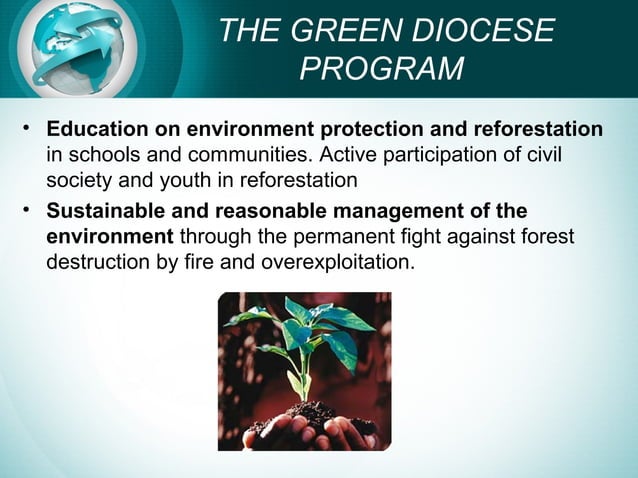 THE GREEN DIOCESE PROGRAM

• Education on environment protection and reforestation in schools and communities. Active participation of civil society and youth in reforestation

• Sustainable and reasonable management of the environment through the permanent fight against forest destruction by fire and overexploitation.